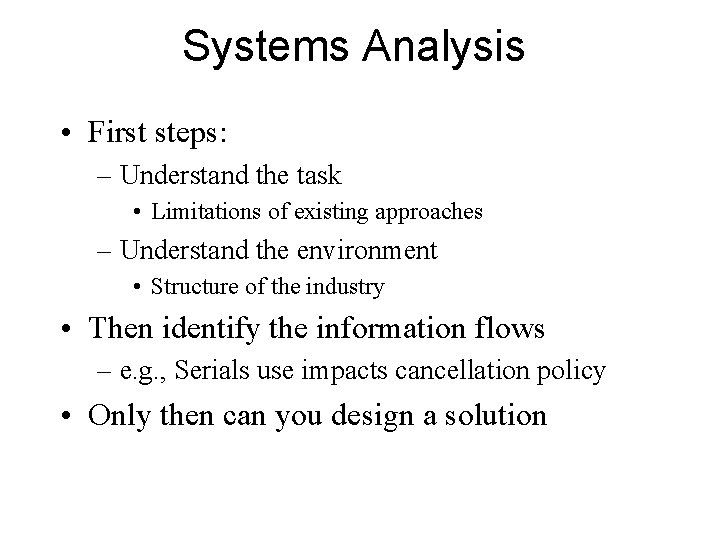 Systems Analysis

• First steps:
– Understand the task
• Limitations of existing approaches
– Understand the environment
• Structure of the industry
• Then identify the information flows
– e.g., Serials use impacts cancellation policy
• Only then can you design a solution